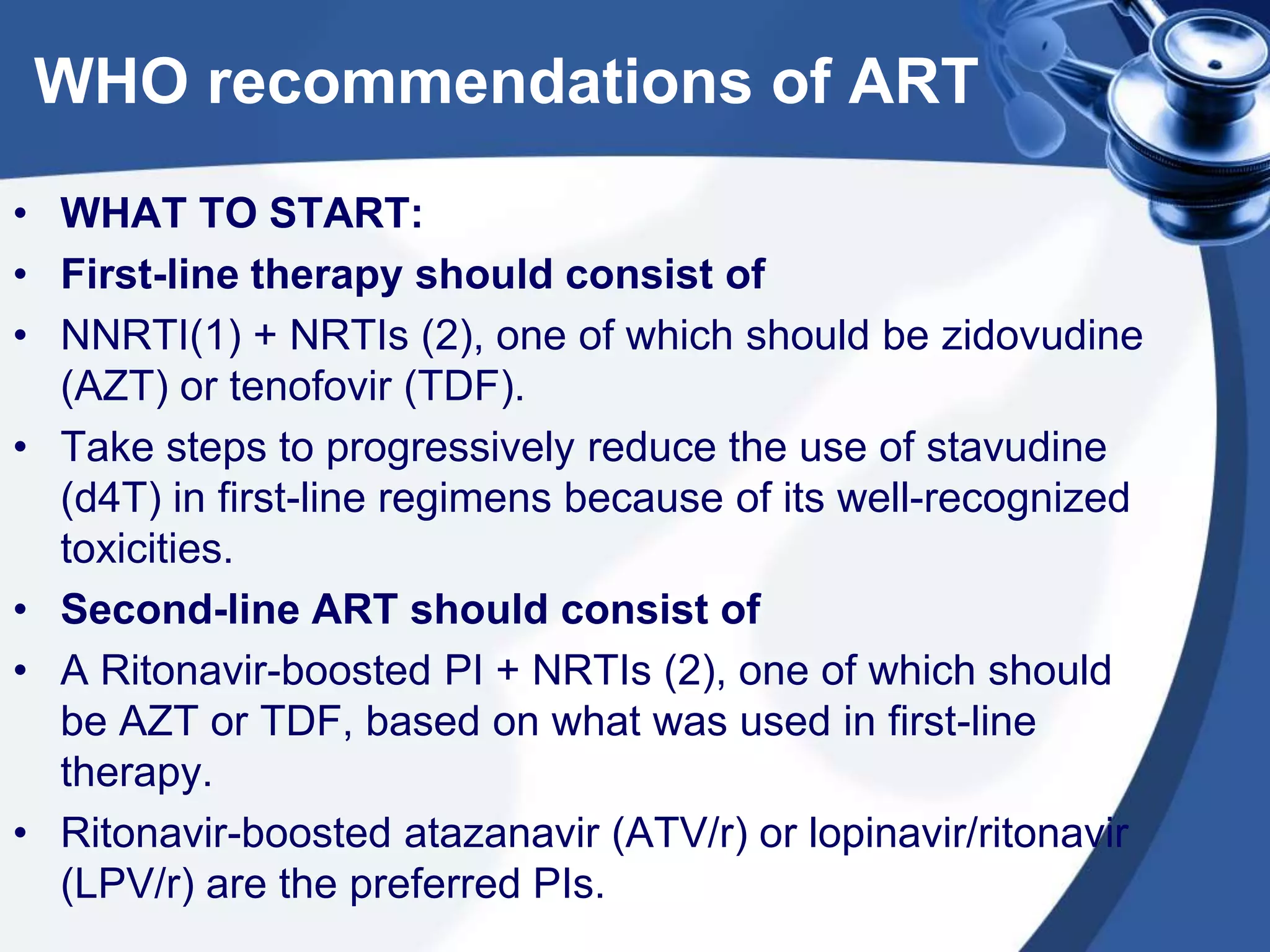 WHO recommendations of ART

• WHAT TO START:
• First-line therapy should consist of
• NNRTI(1) + NRTIs (2), one of which should be zidovudine (AZT) or tenofovir (TDF).
• Take steps to progressively reduce the use of stavudine (d4T) in first-line regimens because of its well-recognized toxicities.
• Second-line ART should consist of
• A Ritonavir-boosted PI + NRTIs (2), one of which should be AZT or TDF, based on what was used in first-line therapy.
• Ritonavir-boosted atazanavir (ATV/r) or lopinavir/ritonavir (LPV/r) are the preferred PIs.